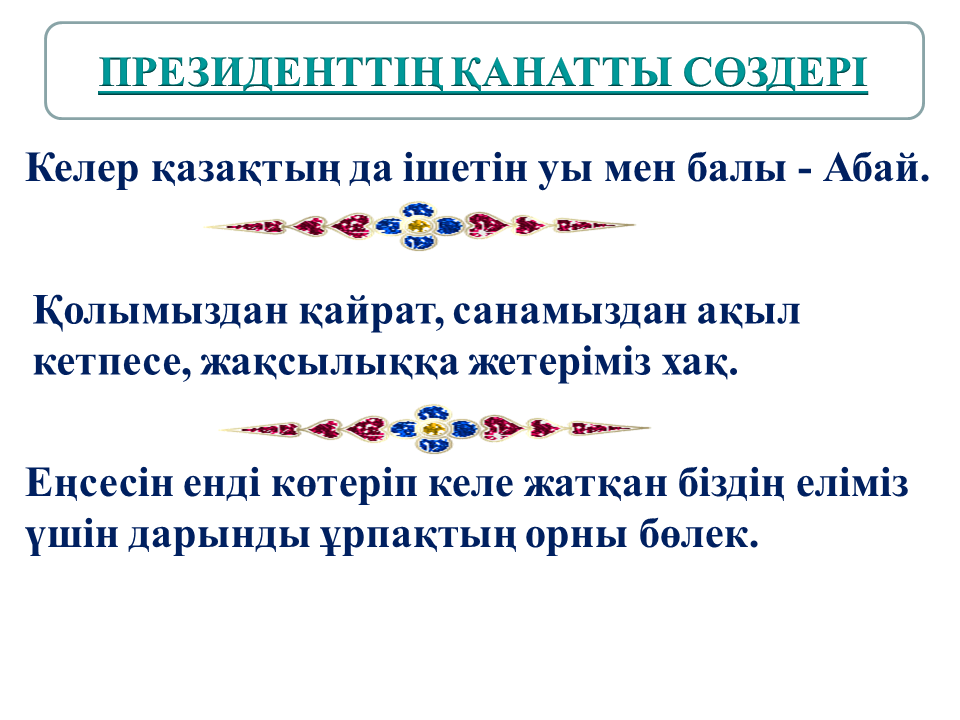 ПРЕЗИДЕНТТІҢ ҚАНАТТЫ СӨЗДЕРІ

Келер қазақтың да ішетін уы мен балы - Абай.

Қолымыздан қайрат, санамыздан ақыл кетпесе, жақсылыққа жетеріміз хақ.

Еңсесін енді көтеріп келе жатқан біздің еліміз үшін дарынды ұрпақтың орны бөлек.